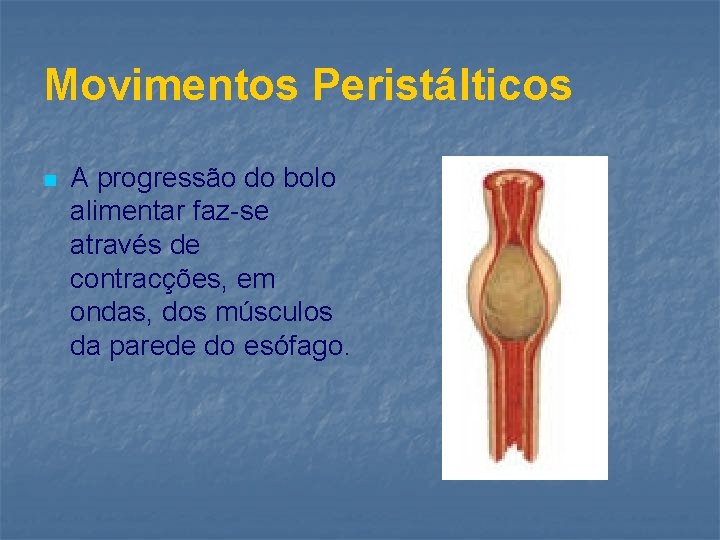 Movimentos Peristálticos

A progressão do bolo alimentar faz-se através de contracções, em ondas, dos músculos da parede do esófago.